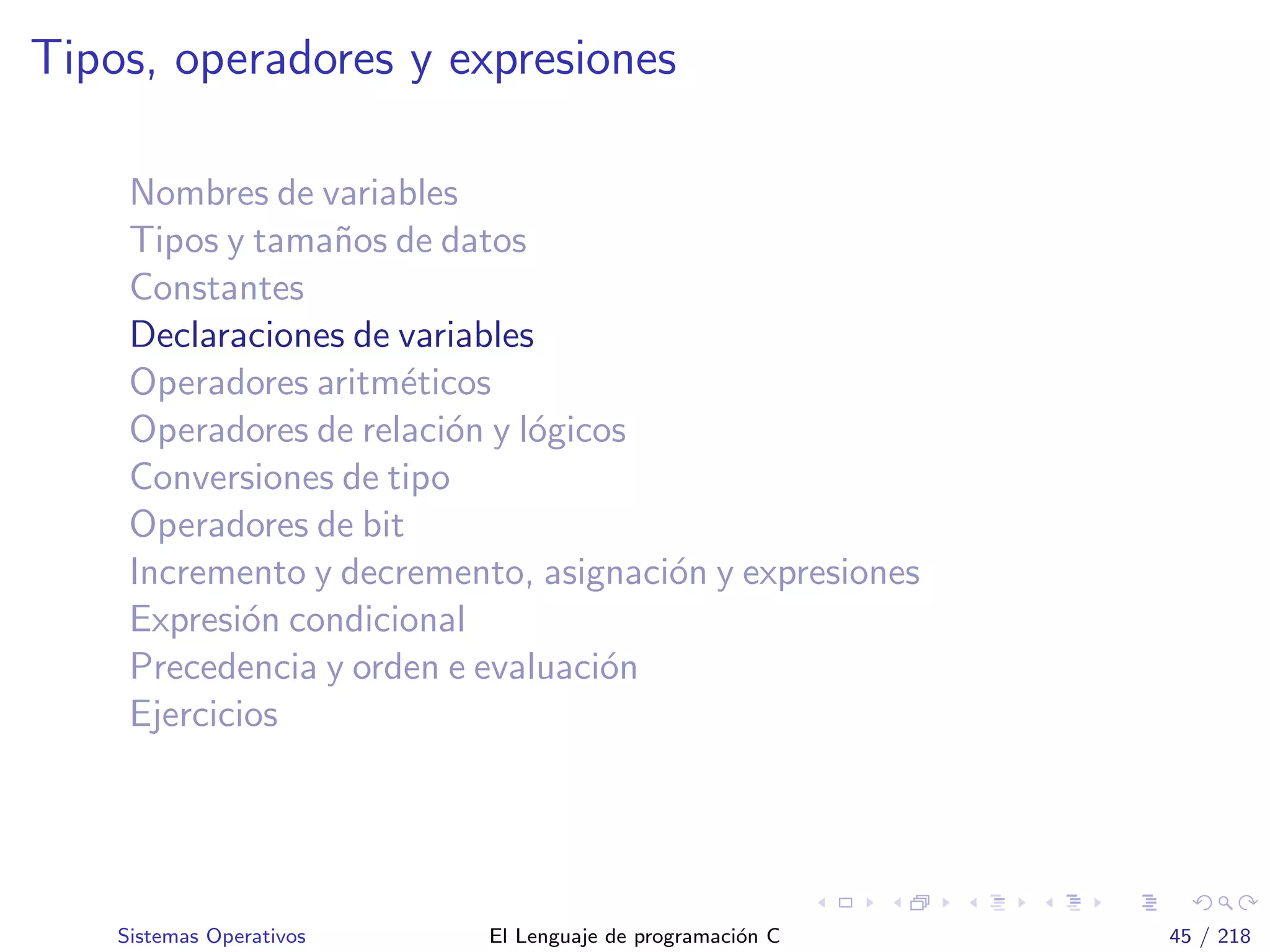 Tipos, operadores y expresiones

Nombres de variables
Tipos y tamaños de datos
Constantes
Declaraciones de variables
Operadores aritméticos
Operadores de relación y lógicos
Conversiones de tipo
Operadores de bit
Incremento y decremento, asignación y expresiones
Expresión condicional
Precedencia y orden e evaluación
Ejercicios

Sistemas Operativos El Lenguaje de programación C 45 / 218